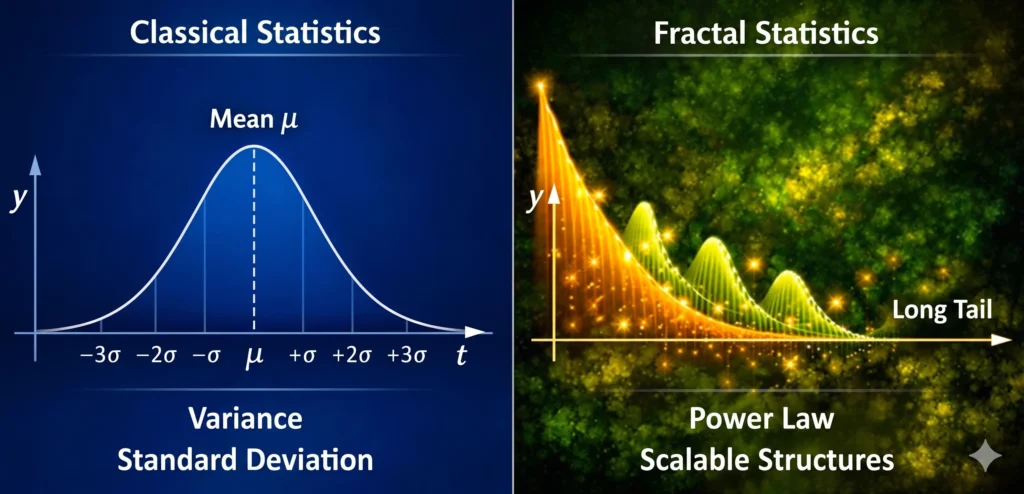 Classical Statistics

Mean $\mu$

$y$

$-3\sigma$ $-2\sigma$ $-\sigma$ $\mu$ $+\sigma$ $+2\sigma$ $+3\sigma$ $t$

Variance
Standard Deviation

Fractal Statistics

$y$

Long Tail

Power Law
Scalable Structures